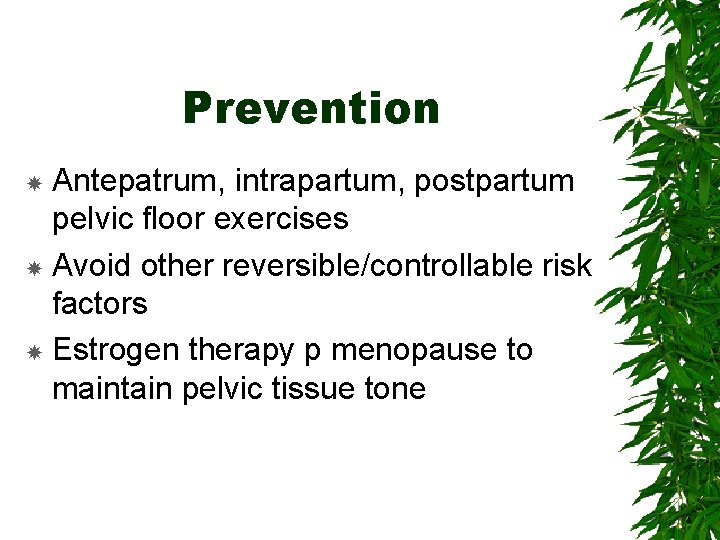 Prevention

Antepatrum, intrapartum, postpartum pelvic floor exercises

Avoid other reversible/controllable risk factors

Estrogen therapy p menopause to maintain pelvic tissue tone